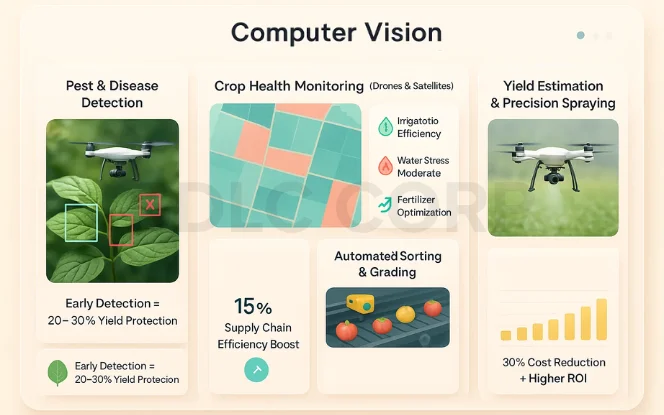 Computer Vision

Pest & Disease Detection

Early Detection = 20– 30% Yield Protection

Early Detection = 20–30% Yield Protecion

Crop Health Monitoring (Drones & Satellites)

Irrigatotio Efficiency

Water Stress Moderate

Fertilizer Optimization

DLC CORE

15%
Supply Chain Efficiency Boost

Automated Sorting & Grading

Yield Estimation & Precision Spraying

30% Cost Reduction + Higher ROI